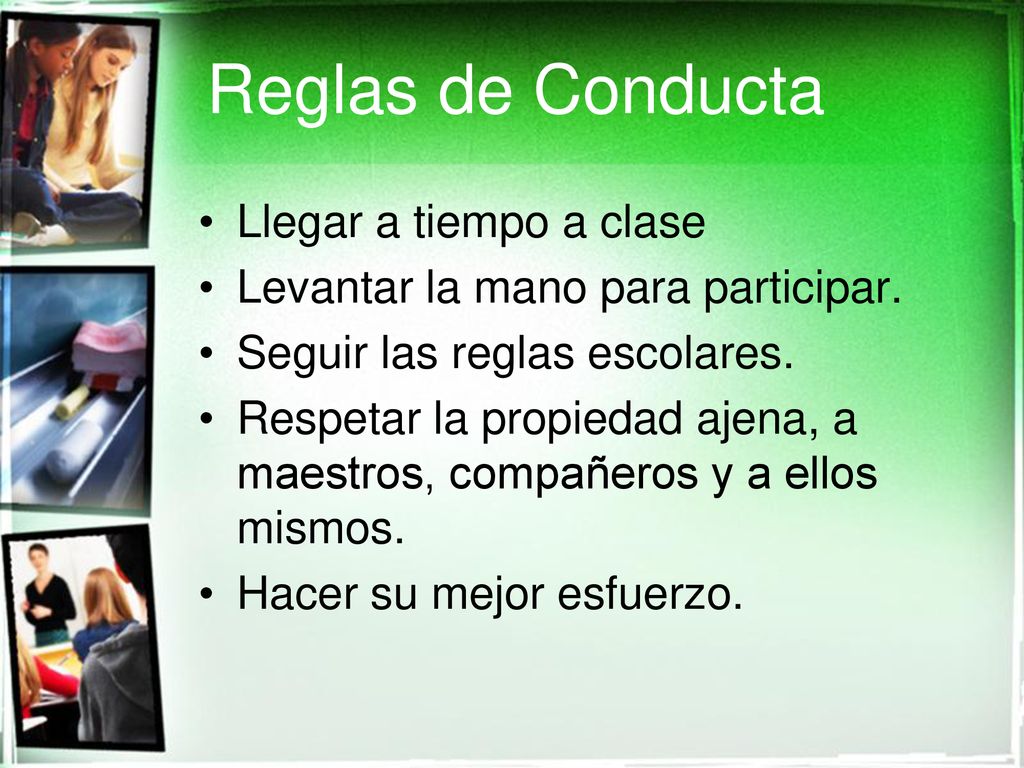 Reglas de Conducta

• Llegar a tiempo a clase
• Levantar la mano para participar.
• Seguir las reglas escolares.
• Respetar la propiedad ajena, a maestros, compañeros y a ellos mismos.
• Hacer su mejor esfuerzo.